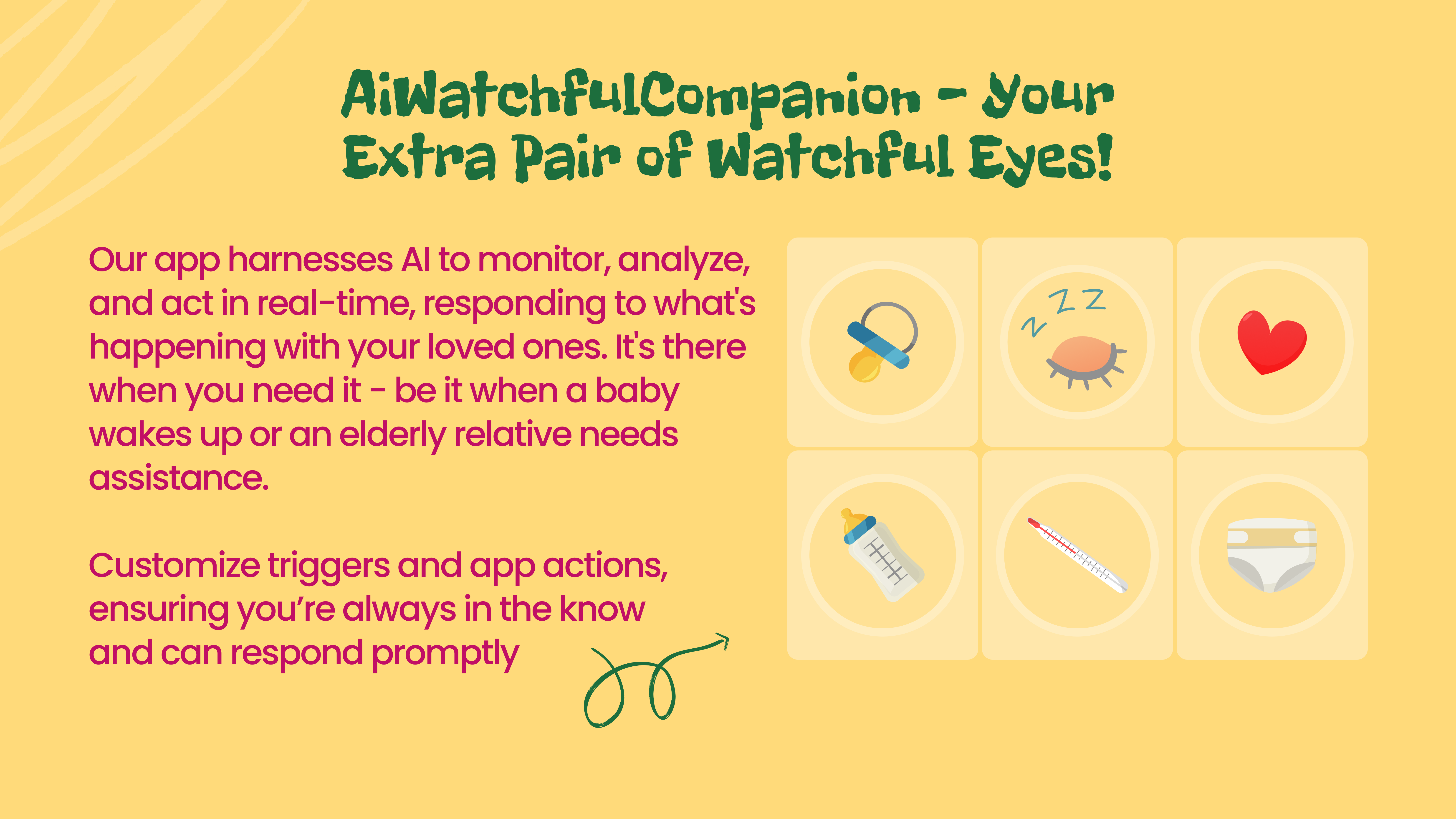 AiWatchfulCompanion - Your Extra Pair of Watchful Eyes!

Our app harnesses AI to monitor, analyze, and act in real-time, responding to what's happening with your loved ones. It's there when you need it - be it when a baby wakes up or an elderly relative needs assistance.

Customize triggers and app actions, ensuring you're always in the know and can respond promptly

z z z